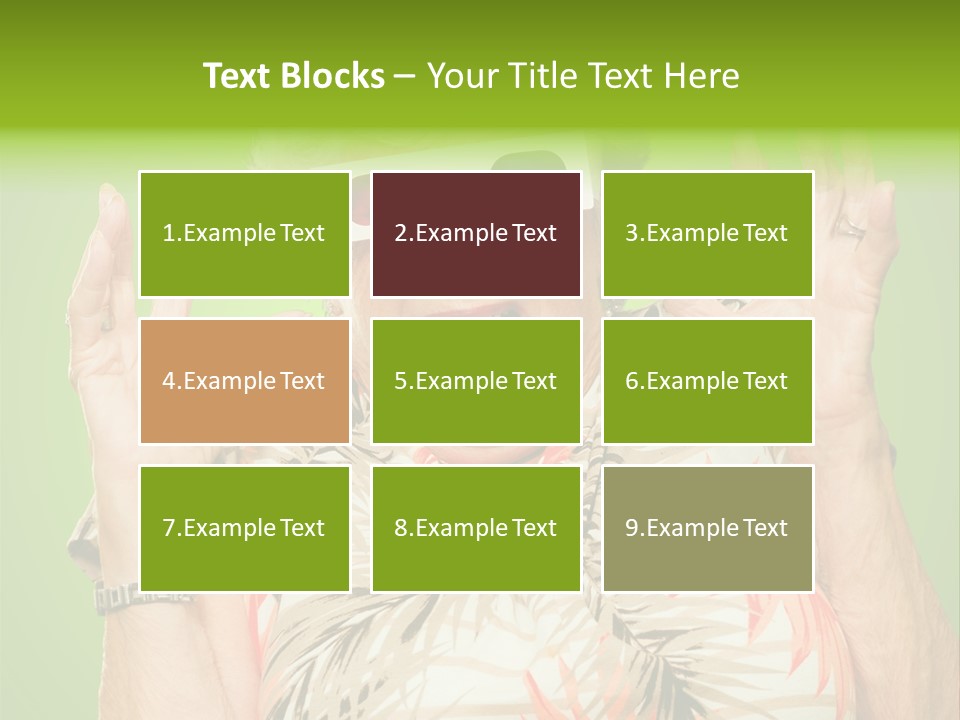 Text Blocks – Your Title Text Here

1.Example Text

2.Example Text

3.Example Text

4.Example Text

5.Example Text

6.Example Text

7.Example Text

8.Example Text

9.Example Text